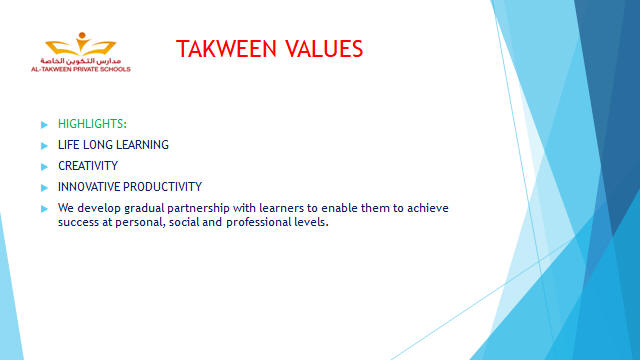 مدارس التكوين الخاصة
AL-TAKWEEN PRIVATE SCHOOLS

TAKWEEN VALUES

HIGHLIGHTS:
LIFE LONG LEARNING
CREATIVITY
INNOVATIVE PRODUCTIVITY
We develop gradual partnership with learners to enable them to achieve success at personal, social and professional levels.